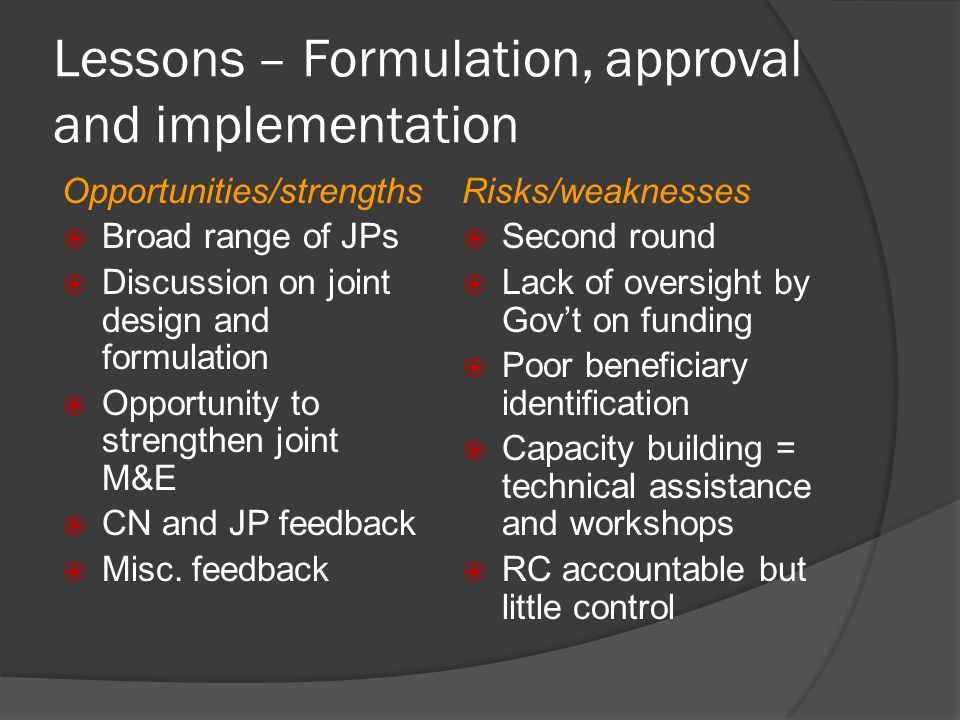 Lessons – Formulation, approval and implementation

Opportunities/strengths

Broad range of JPs

Discussion on joint design and formulation

Opportunity to strengthen joint M&E

CN and JP feedback

Misc. feedback

Risks/weaknesses

Second round

Lack of oversight by Gov't on funding

Poor beneficiary identification

Capacity building = technical assistance and workshops

RC accountable but little control